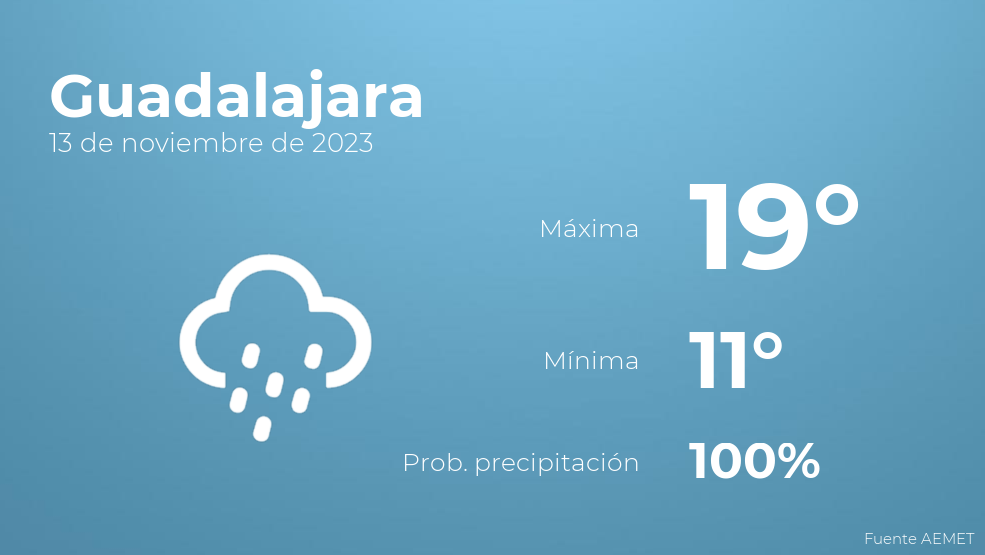 Guadalajara
13 de noviembre de 2023

Máxima 19°

Mínima 11°

Prob. precipitación 100%

Fuente AEMET